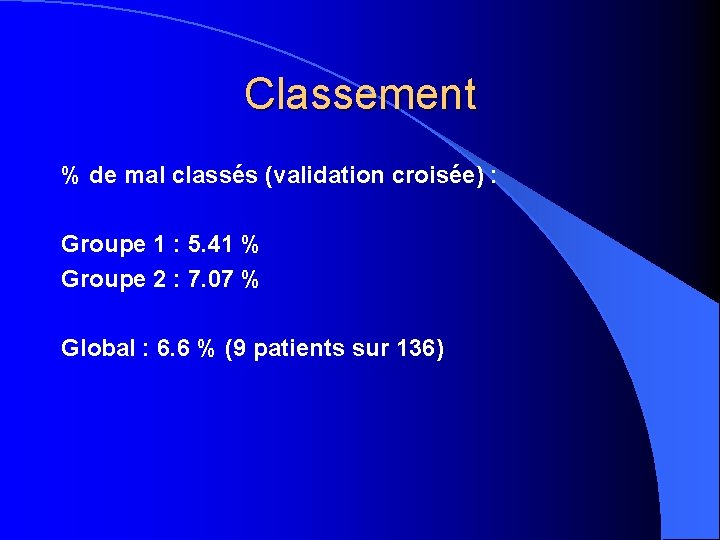 Classement

% de mal classés (validation croisée) :

Groupe 1 : 5.41 %
Groupe 2 : 7.07 %

Global : 6.6 % (9 patients sur 136)